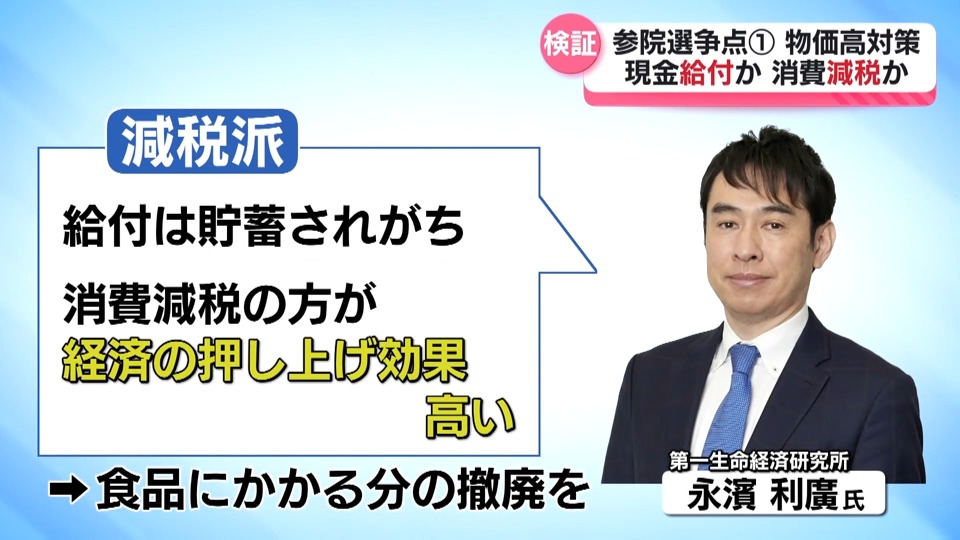 検証 参院選争点① 物価高対策
現金給付か 消費減税か

減税派

給付は貯蓄されがち

消費減税の方が
経済の押し上げ効果
高い

➡ 食品にかかる分の撤廃を

第一生命経済研究所
永濱 利廣 氏